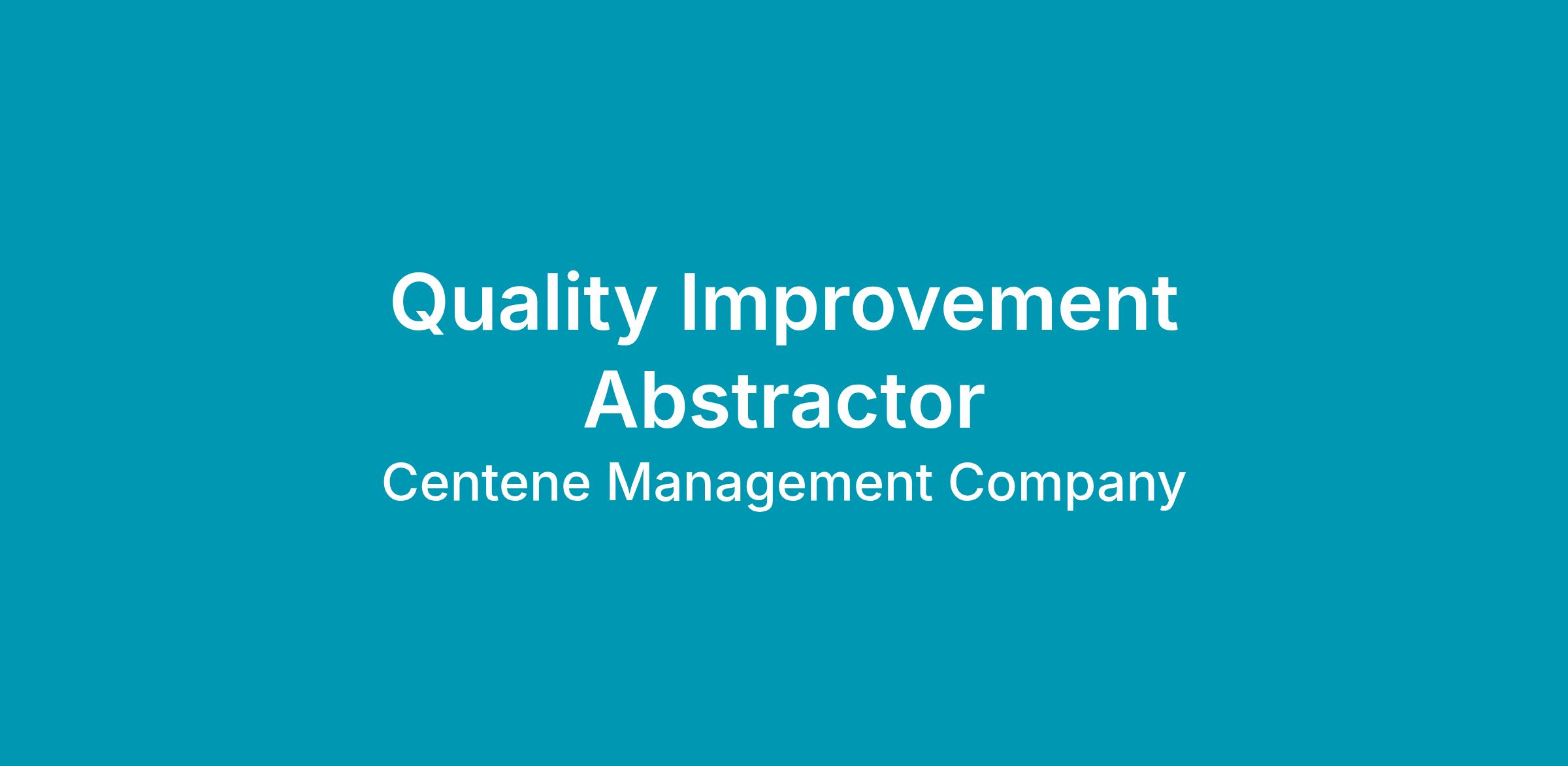 Quality Improvement Abstractor
Centene Management Company